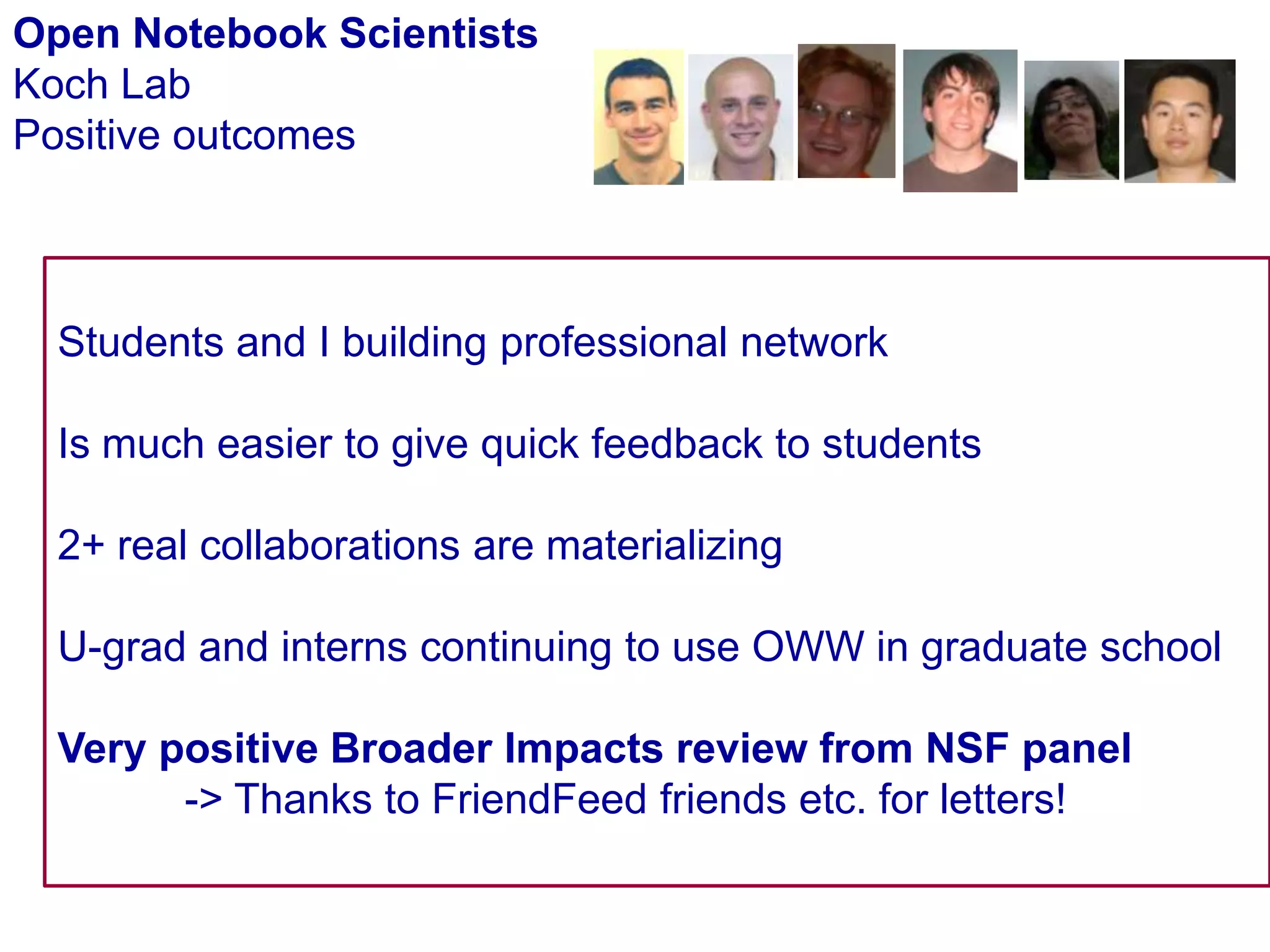 Open Notebook Scientists
Koch Lab
Positive outcomes

Students and I building professional network

Is much easier to give quick feedback to students

2+ real collaborations are materializing

U-grad and interns continuing to use OWW in graduate school

Very positive Broader Impacts review from NSF panel
-> Thanks to FriendFeed friends etc. for letters!